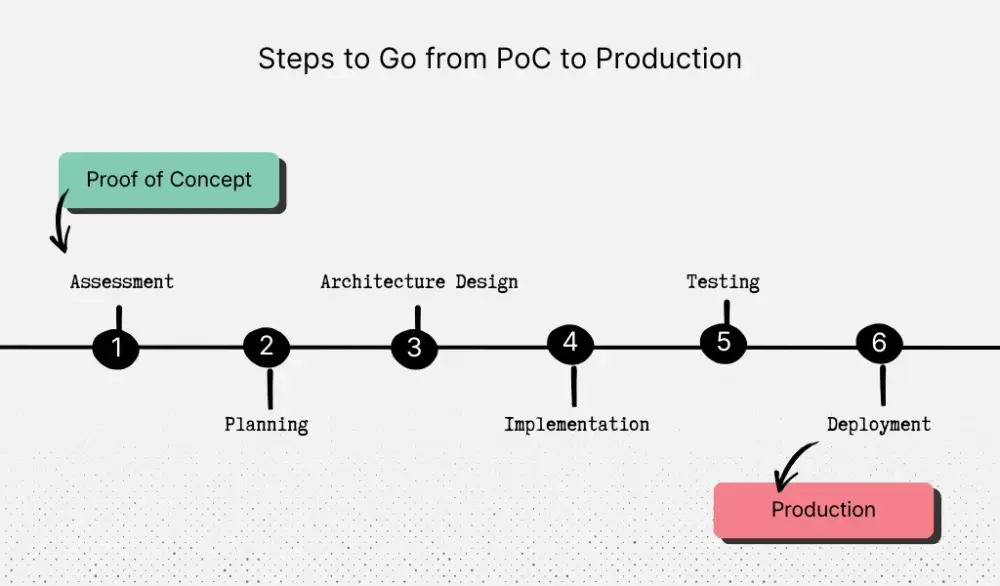 Steps to Go from PoC to Production

Proof of Concept

Assessment

1

2

Planning

Architecture Design

3

4

Implementation

Testing

5

6

Deployment

Production